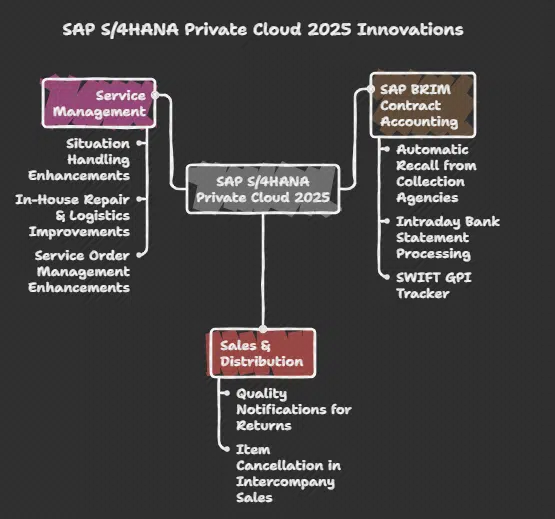 SAP S/4HANA Private Cloud 2025 Innovations

Service Management

Situation Handling Enhancements

In-House Repair & Logistics Improvements

Service Order Management Enhancements

SAP S/4HANA Private Cloud 2025

SAP BRIM Contract Accounting

Automatic Recall from Collection Agencies

Intraday Bank Statement Processing

SWIFT GPI Tracker

Sales & Distribution

Quality Notifications for Returns

Item Cancellation in Intercompany Sales